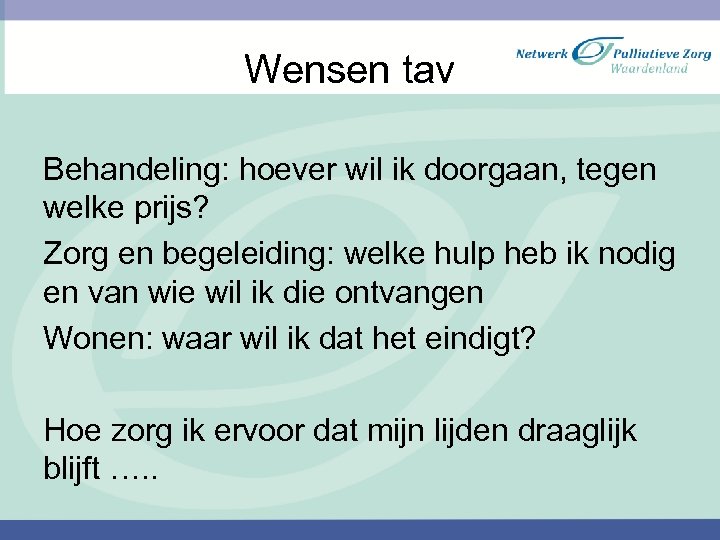 Wensen tav

Netwerk Palliatieve Zorg Waardenland

Behandeling: hoever wil ik doorgaan, tegen welke prijs?

Zorg en begeleiding: welke hulp heb ik nodig en van wie wil ik die ontvangen

Wonen: waar wil ik dat het eindigt?

Hoe zorg ik ervoor dat mijn lijden draaglijk blijft …..